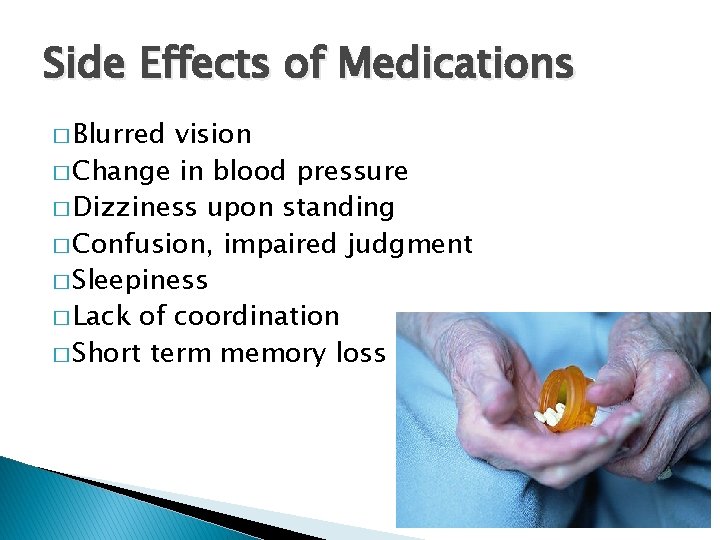 Side Effects of Medications

□ Blurred vision
□ Change in blood pressure
□ Dizziness upon standing
□ Confusion, impaired judgment
□ Sleepiness
□ Lack of coordination
□ Short term memory loss